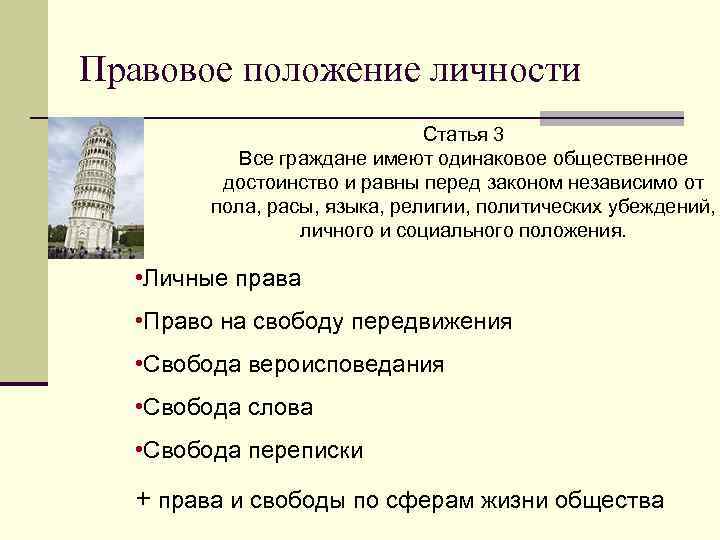 Правовое положение личности

Статья 3
Все граждане имеют одинаковое общественное достоинство и равны перед законом независимо от пола, расы, языка, религии, политических убеждений, личного и социального положения.

•Личные права

•Право на свободу передвижения

•Свобода вероисповедания

•Свобода слова

•Свобода переписки

+ права и свободы по сферам жизни общества